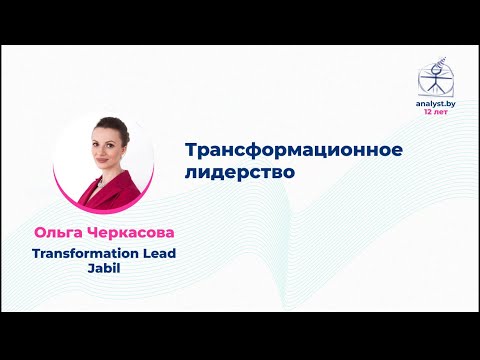 analyst.by
12 лет

Трансформационное лидерство

Ольга Черкасова
Transformation Lead
Jabil